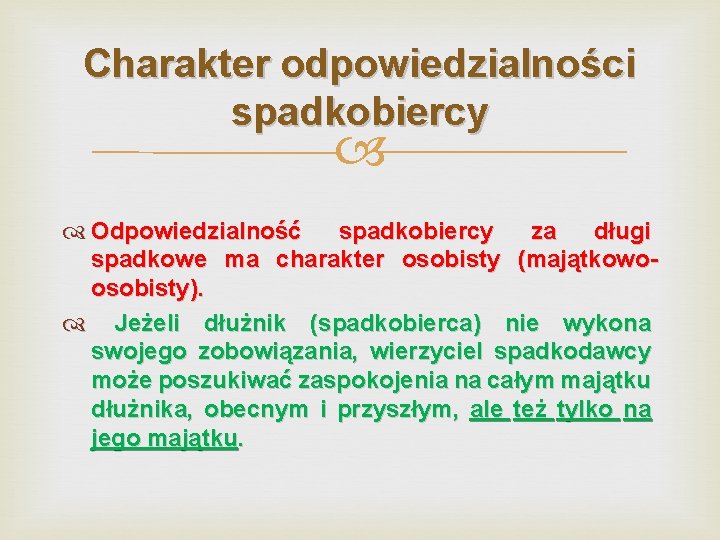 Charakter odpowiedzialności spadkobiercy

Odpowiedzialność spadkobiercy za długi spadkowe ma charakter osobisty (majątkowo-osobisty).

Jeżeli dłużnik (spadkobierca) nie wykona swojego zobowiązania, wierzyciel spadkodawcy może poszukiwać zaspokojenia na całym majątku dłużnika, obecnym i przyszłym, ale też tylko na jego majątku.